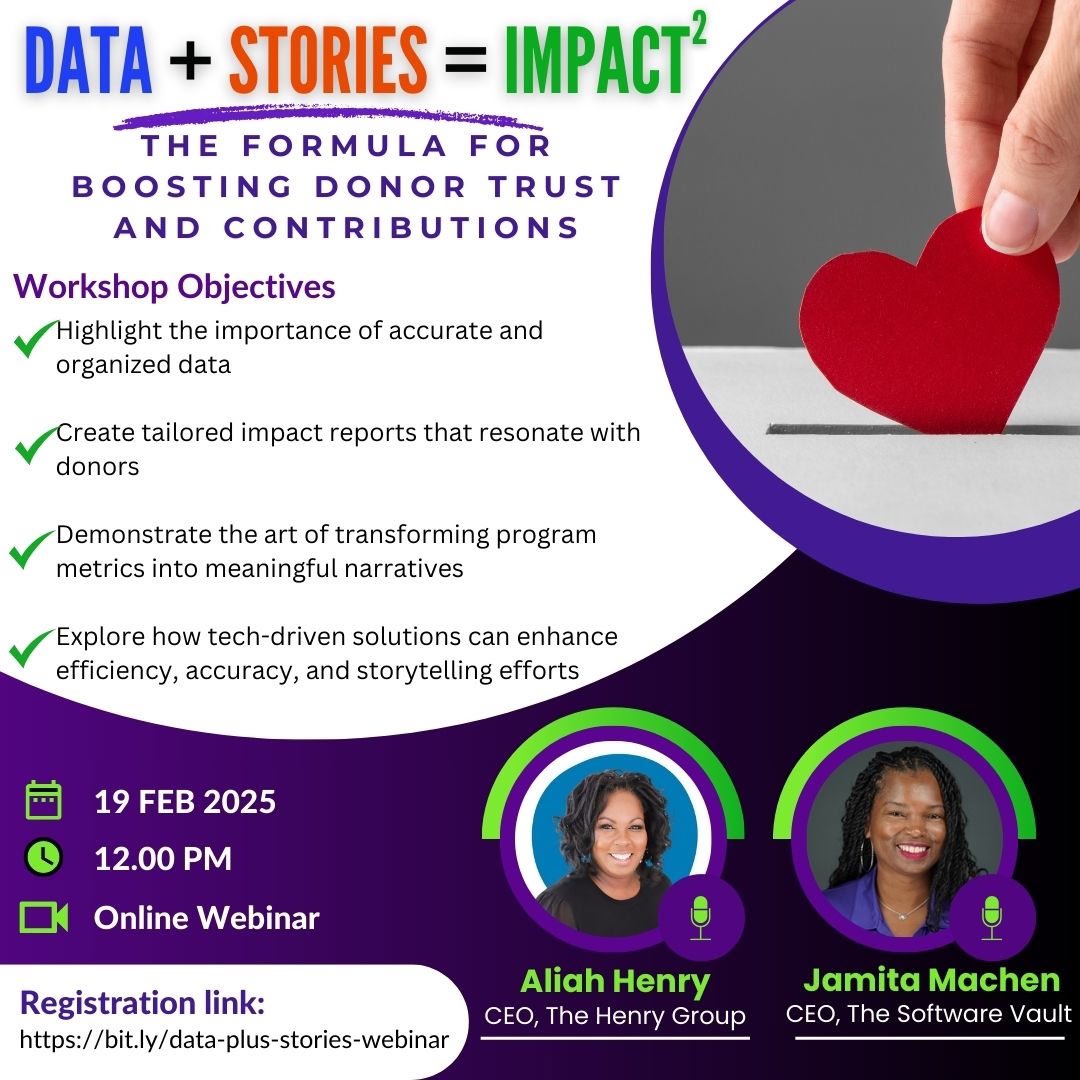 DATA + STORIES = IMPACT$^2$

THE FORMULA FOR BOOSTING DONOR TRUST AND CONTRIBUTIONS

Workshop Objectives

Highlight the importance of accurate and organized data

Create tailored impact reports that resonate with donors

Demonstrate the art of transforming program metrics into meaningful narratives

Explore how tech-driven solutions can enhance efficiency, accuracy, and storytelling efforts

19 FEB 2025

12.00 PM

Online Webinar

Registration link:
https://bit.ly/data-plus-stories-webinar

Aliah Henry
CEO, The Henry Group

Jamita Machen
CEO, The Software Vault